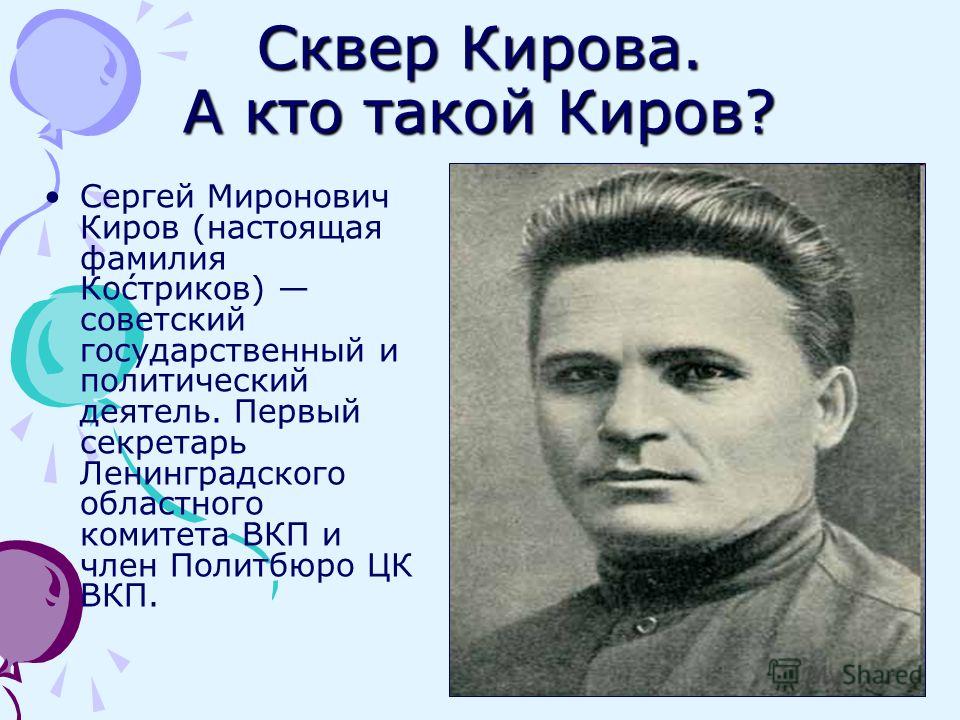 Сквер Кирова.
А кто такой Киров?

• Сергей Миронович Киров (настоящая фамилия Ко́стриков) — советский государственный и политический деятель. Первый секретарь Ленинградского областного комитета ВКП и член Политбюро ЦК ВКП.

MyShared